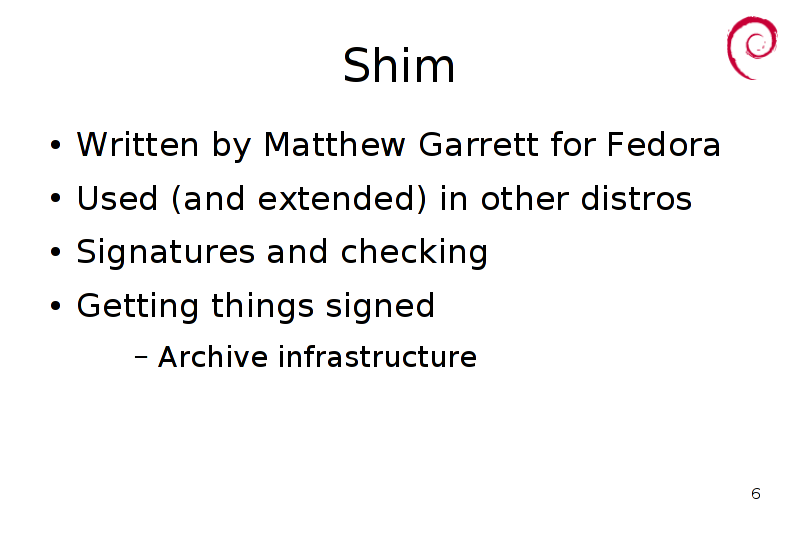 Shim

• Written by Matthew Garrett for Fedora
• Used (and extended) in other distros
• Signatures and checking
• Getting things signed
– Archive infrastructure

6